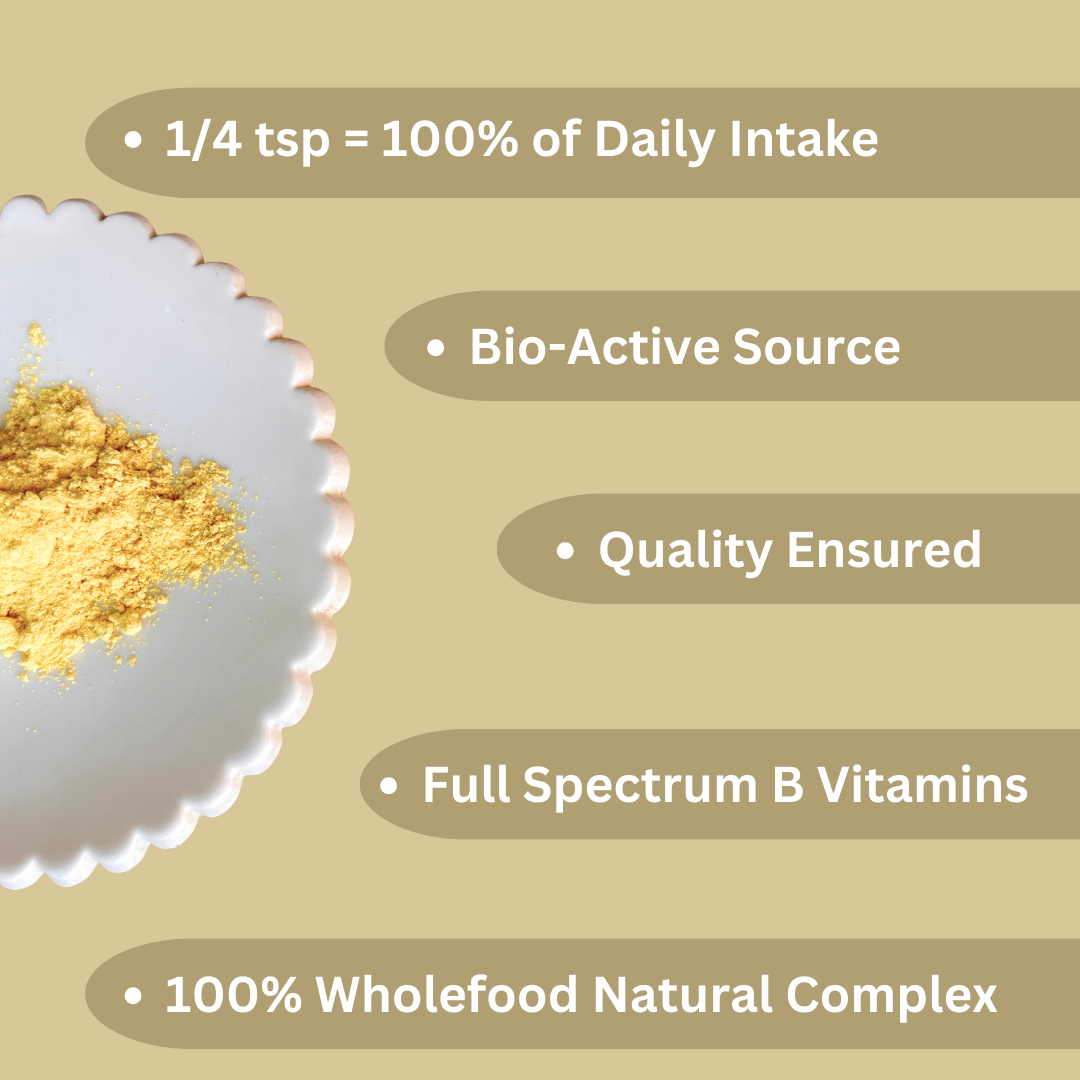 • 1/4 tsp = 100% of Daily Intake

• Bio-Active Source

• Quality Ensured

• Full Spectrum B Vitamins

• 100% Wholefood Natural Complex